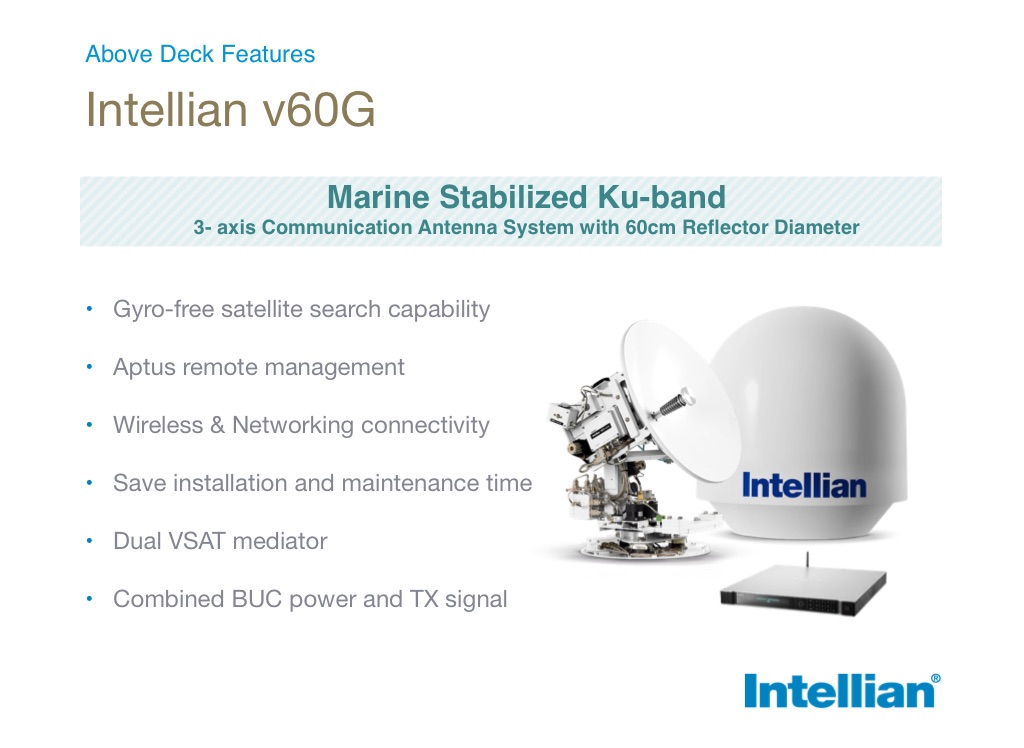 Above Deck Features

Intellian v60G

Marine Stabilized Ku-band
3- axis Communication Antenna System with 60cm Reflector Diameter

• Gyro-free satellite search capability
• Aptus remote management
• Wireless & Networking connectivity
• Save installation and maintenance time
• Dual VSAT mediator
• Combined BUC power and TX signal

Intellian

Intellian®